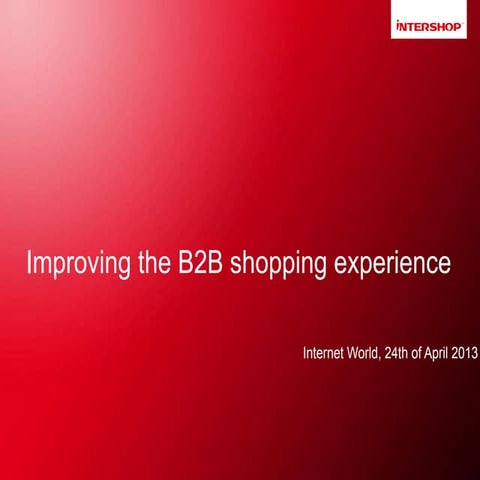 INTERSHOP

Improving the B2B shopping experience

Internet World, 24th of April 2013